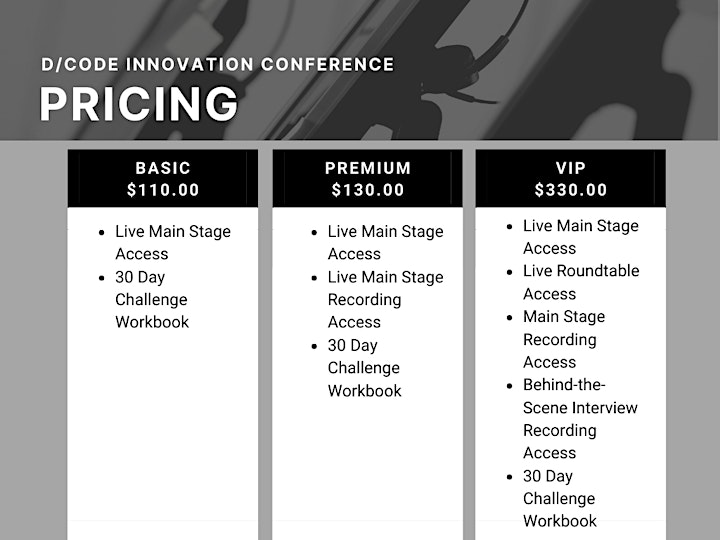 D/CODE INNOVATION CONFERENCE

PRICING

BASIC
$110.00

- Live Main Stage Access
- 30 Day Challenge Workbook

PREMIUM
$130.00

- Live Main Stage Access
- Live Main Stage Recording Access
- 30 Day Challenge Workbook

VIP
$330.00

- Live Main Stage Access
- Live Roundtable Access
- Main Stage Recording Access
- Behind-the-Scene Interview Recording Access
- 30 Day Challenge Workbook